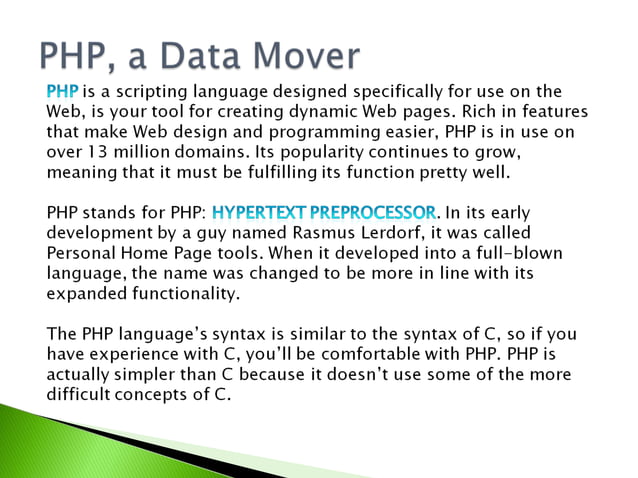 PHP, a Data Mover

PHP is a scripting language designed specifically for use on the Web, is your tool for creating dynamic Web pages. Rich in features that make Web design and programming easier, PHP is in use on over 13 million domains. Its popularity continues to grow, meaning that it must be fulfilling its function pretty well.

PHP stands for PHP: HYPERTEXT PREPROCESSOR. In its early development by a guy named Rasmus Lerdorf, it was called Personal Home Page tools. When it developed into a full-blown language, the name was changed to be more in line with its expanded functionality.

The PHP language's syntax is similar to the syntax of C, so if you have experience with C, you'll be comfortable with PHP. PHP is actually simpler than C because it doesn't use some of the more difficult concepts of C.